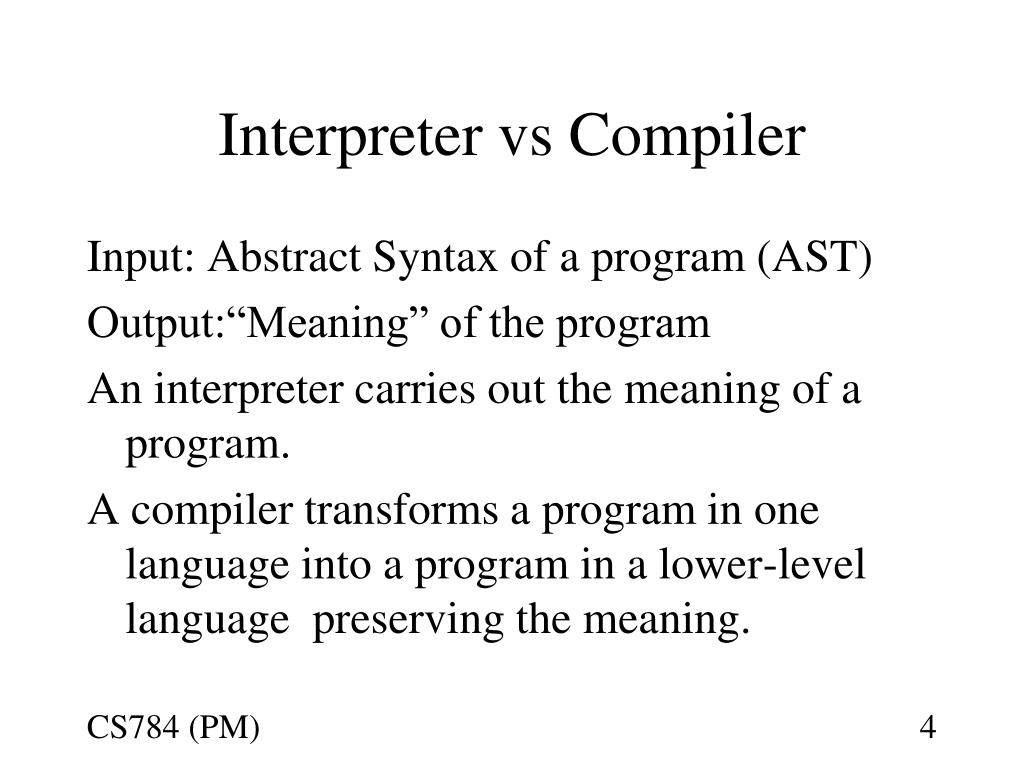 Interpreter vs Compiler

Input: Abstract Syntax of a program (AST)

Output:“Meaning” of the program

An interpreter carries out the meaning of a program.

A compiler transforms a program in one language into a program in a lower-level language preserving the meaning.

CS784 (PM)

4